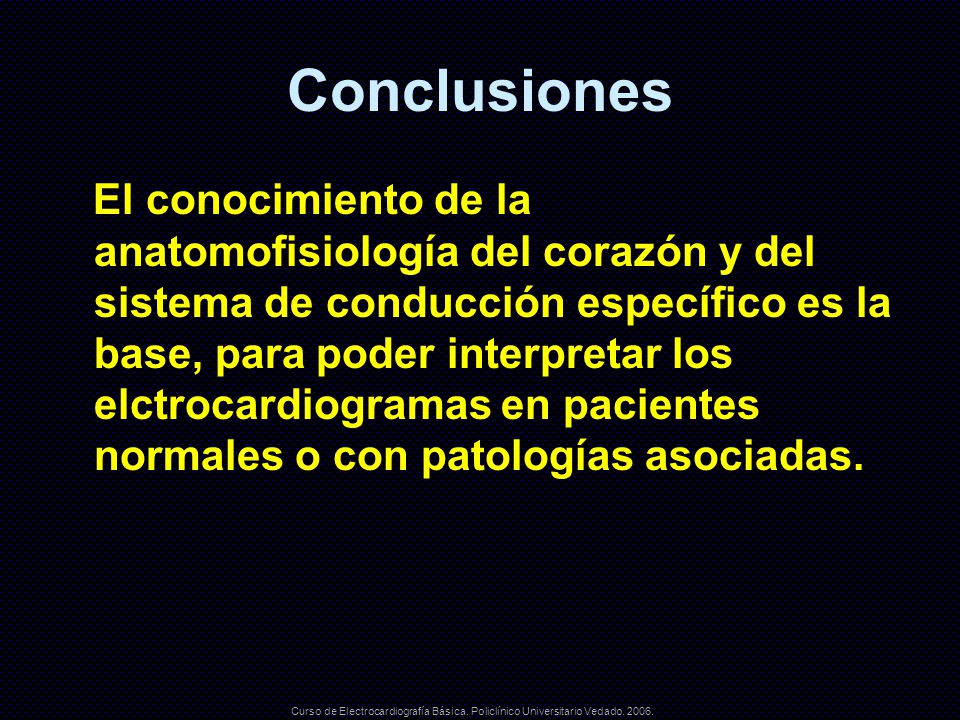 Conclusiones

El conocimiento de la anatomofisiología del corazón y del sistema de conducción específico es la base, para poder interpretar los elctrocardiogramas en pacientes normales o con patologías asociadas.

Curso de Electrocardiografía Básica. Policlínico Universitario Vedado. 2006.